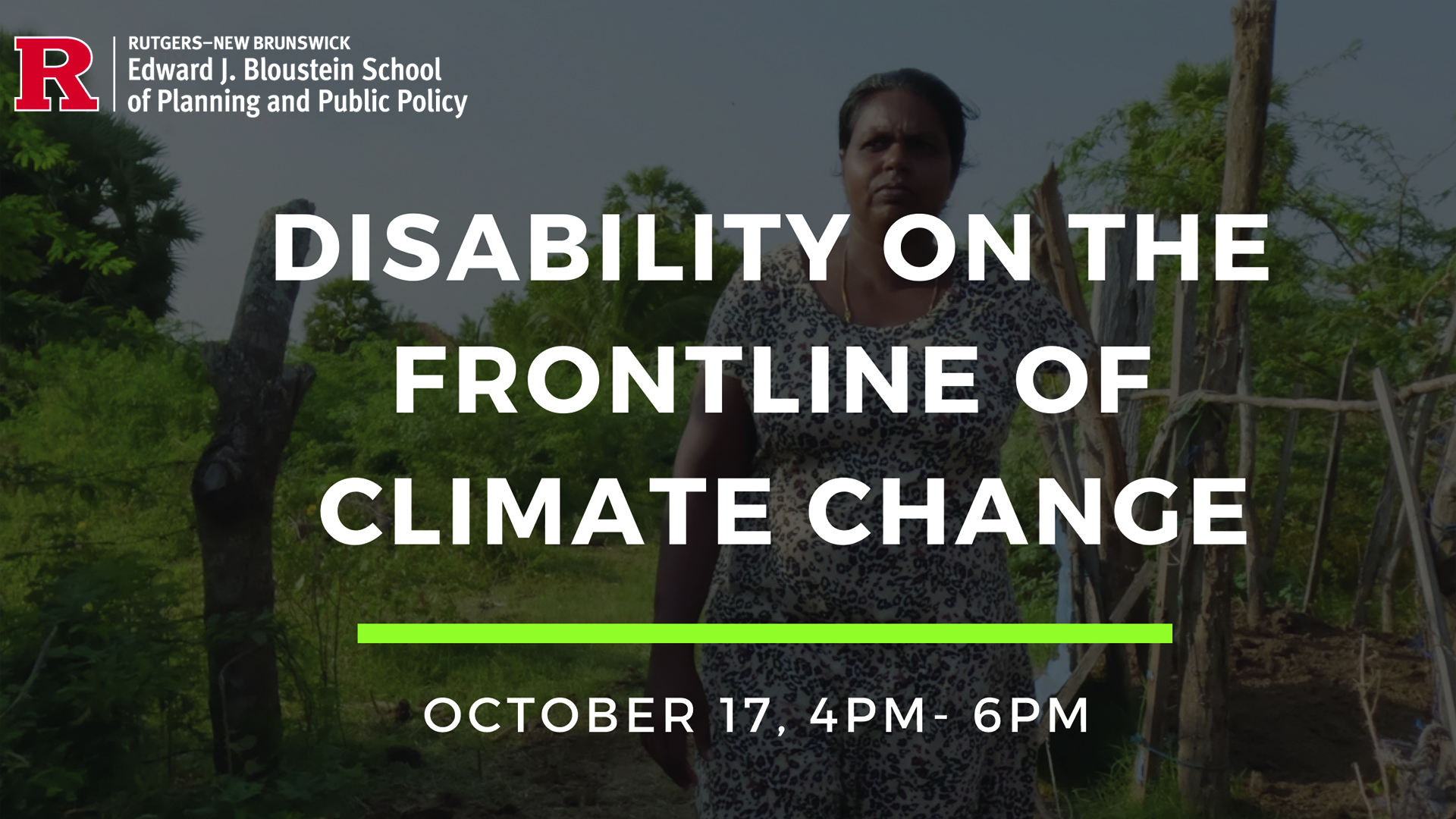 R
RUTGERS–NEW BRUNSWICK
Edward J. Bloustein School of Planning and Public Policy

DISABILITY ON THE FRONTLINE OF CLIMATE CHANGE

OCTOBER 17, 4PM- 6PM